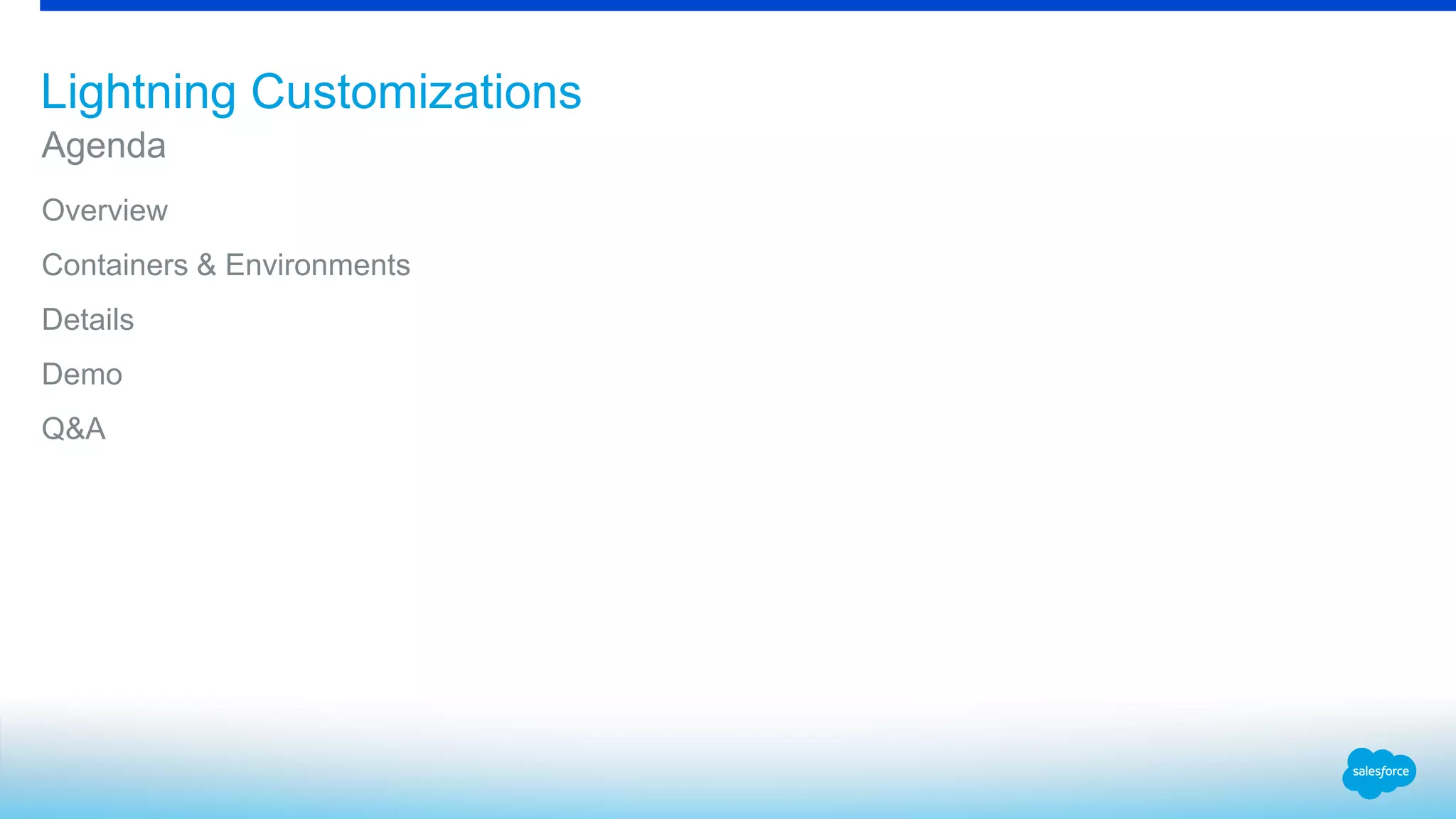 Lightning Customizations
Agenda

Overview

Containers & Environments

Details

Demo

Q&A

salesforce